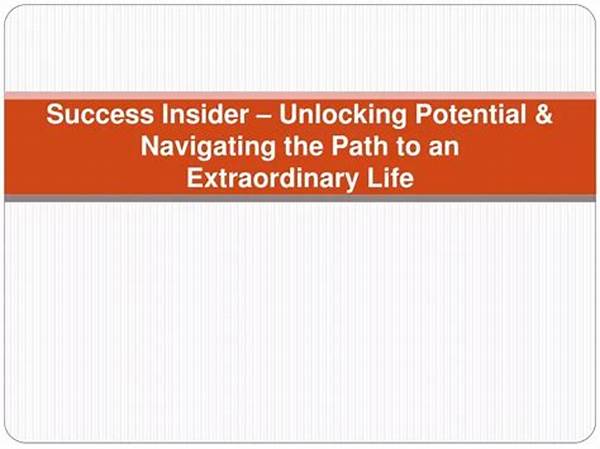 Success Insider – Unlocking Potential & Navigating the Path to an Extraordinary Life